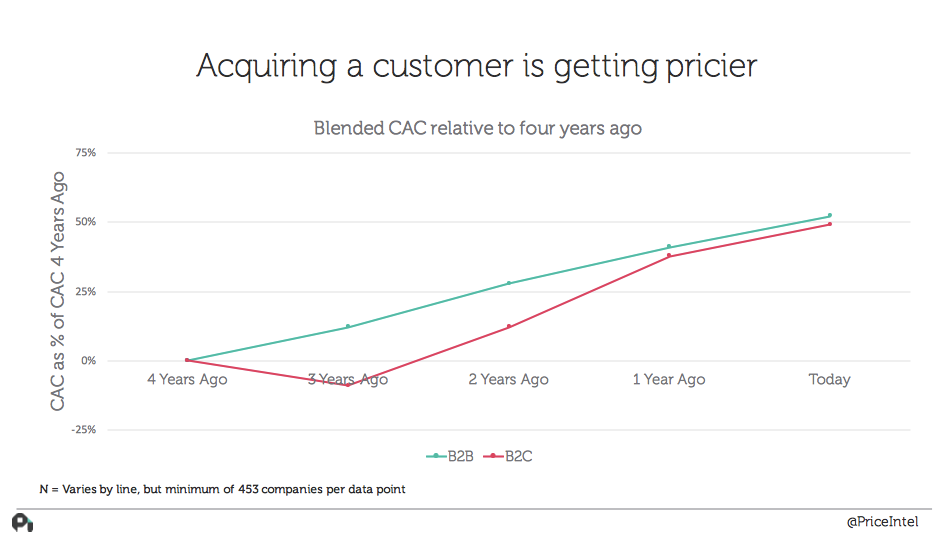 Acquiring a customer is getting pricier

Blended CAC relative to four years ago

CAC as % of CAC 4 Years Ago

75%

50%

25%

0%

-25%

4 Years Ago
3 Years Ago
2 Years Ago
1 Year Ago
Today

B2B
B2C

N = Varies by line, but minimum of 453 companies per data point

@PriceIntel